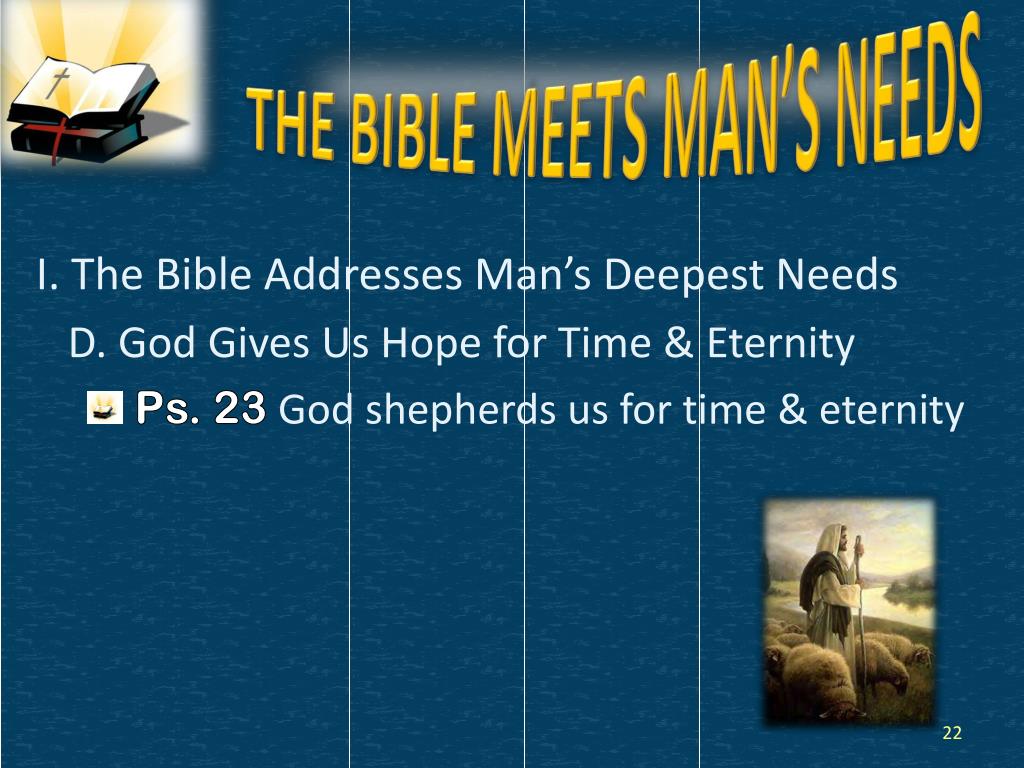 THE BIBLE MEETS MAN'S NEEDS

I. The Bible Addresses Man's Deepest Needs

D. God Gives Us Hope for Time & Eternity

Ps. 23 God shepherds us for time & eternity

22